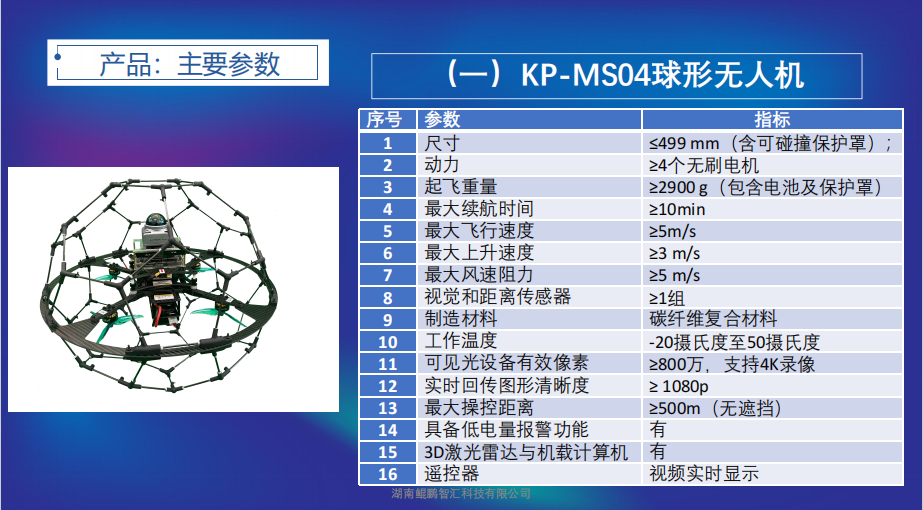 产品：主要参数

（一）KP-MS04球形无人机

| 序号 | 参数 | 指标 |
|---|---|---|
| 1 | 尺寸 | ≤499 mm（含可碰撞保护罩）； |
| 2 | 动力 | ≥4个无刷电机 |
| 3 | 起飞重量 | ≥2900 g（包含电池及保护罩） |
| 4 | 最大续航时间 | ≥10min |
| 5 | 最大飞行速度 | ≥5m/s |
| 6 | 最大上升速度 | ≥3 m/s |
| 7 | 最大风速阻力 | ≥5 m/s |
| 8 | 视觉和距离传感器 | ≥1组 |
| 9 | 制造材料 | 碳纤维复合材料 |
| 10 | 工作温度 | -20摄氏度至50摄氏度 |
| 11 | 可见光设备有效像素 | ≥800万，支持4K录像 |
| 12 | 实时回传图形清晰度 | ≥ 1080p |
| 13 | 最大操控距离 | ≥500m（无遮挡） |
| 14 | 具备低电量报警功能 | 有 |
| 15 | 3D激光雷达与机载计算机 | 有 |
| 16 | 遥控器 | 视频实时显示 |

湖南鲲鹏智汇科技有限公司